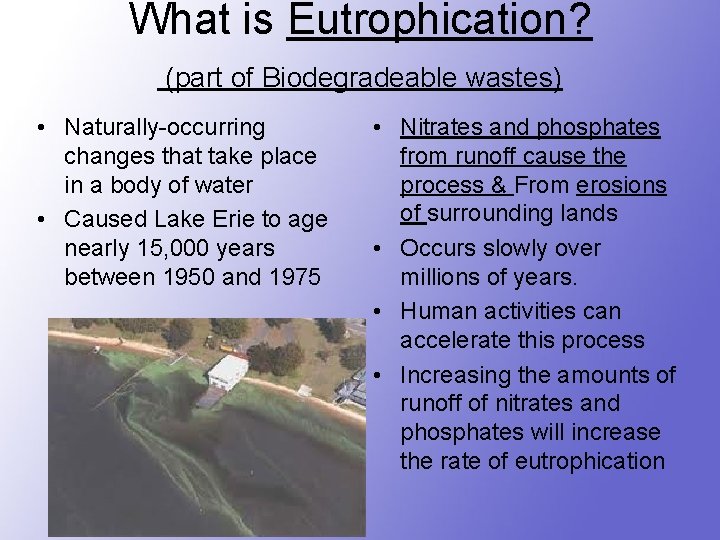 What is Eutrophication?

(part of Biodegradeable wastes)

• Naturally-occurring changes that take place in a body of water
• Caused Lake Erie to age nearly 15,000 years between 1950 and 1975

• Nitrates and phosphates from runoff cause the process & From erosions of surrounding lands
• Occurs slowly over millions of years.
• Human activities can accelerate this process
• Increasing the amounts of runoff of nitrates and phosphates will increase the rate of eutrophication